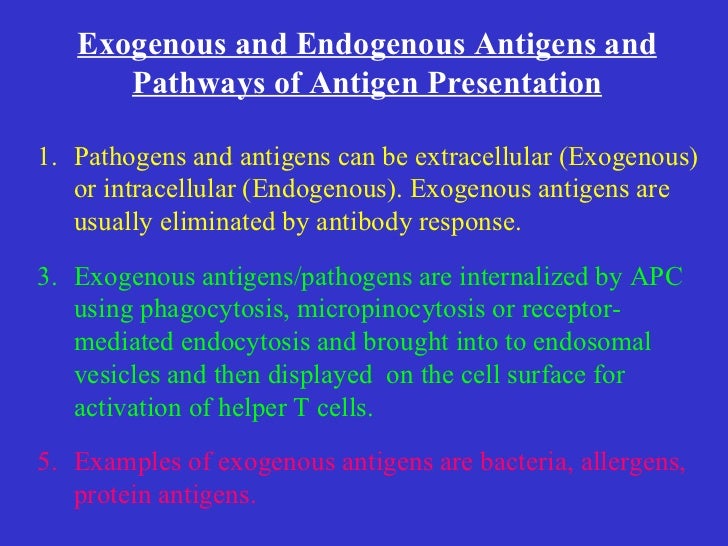 Exogenous and Endogenous Antigens and Pathways of Antigen Presentation

1. Pathogens and antigens can be extracellular (Exogenous) or intracellular (Endogenous). Exogenous antigens are usually eliminated by antibody response.

3. Exogenous antigens/pathogens are internalized by APC using phagocytosis, micropinocytosis or receptor-mediated endocytosis and brought into to endosomal vesicles and then displayed on the cell surface for activation of helper T cells.

5. Examples of exogenous antigens are bacteria, allergens, protein antigens.